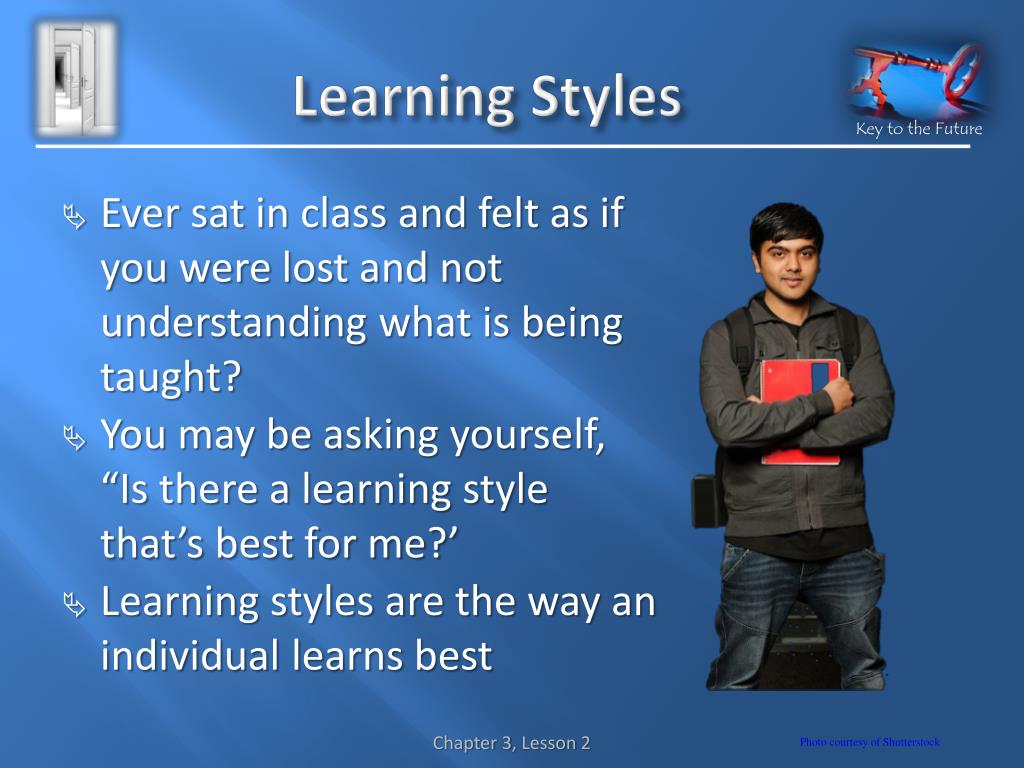 Learning Styles

Key to the Future

Ever sat in class and felt as if you were lost and not understanding what is being taught?

You may be asking yourself, “Is there a learning style that’s best for me?’

Learning styles are the way an individual learns best

Chapter 3, Lesson 2

Photo courtesy of Shutterstock